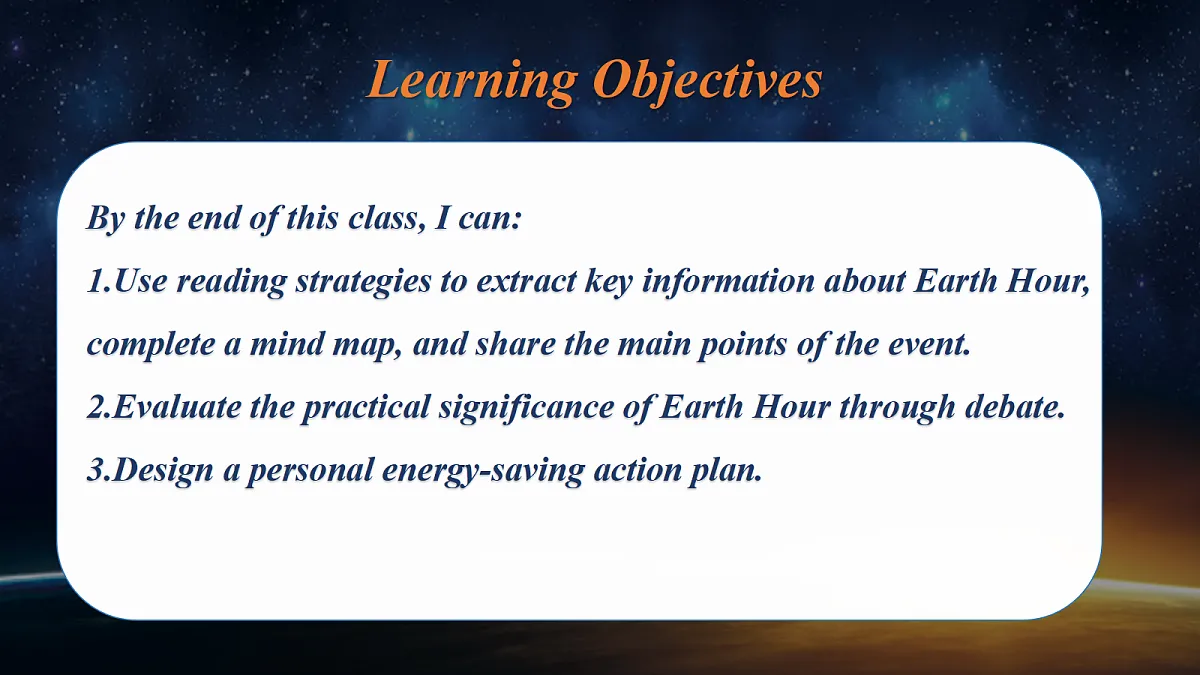 Learning Objectives

By the end of this class, I can:

1.Use reading strategies to extract key information about Earth Hour, complete a mind map, and share the main points of the event.

2.Evaluate the practical significance of Earth Hour through debate.

3.Design a personal energy-saving action plan.